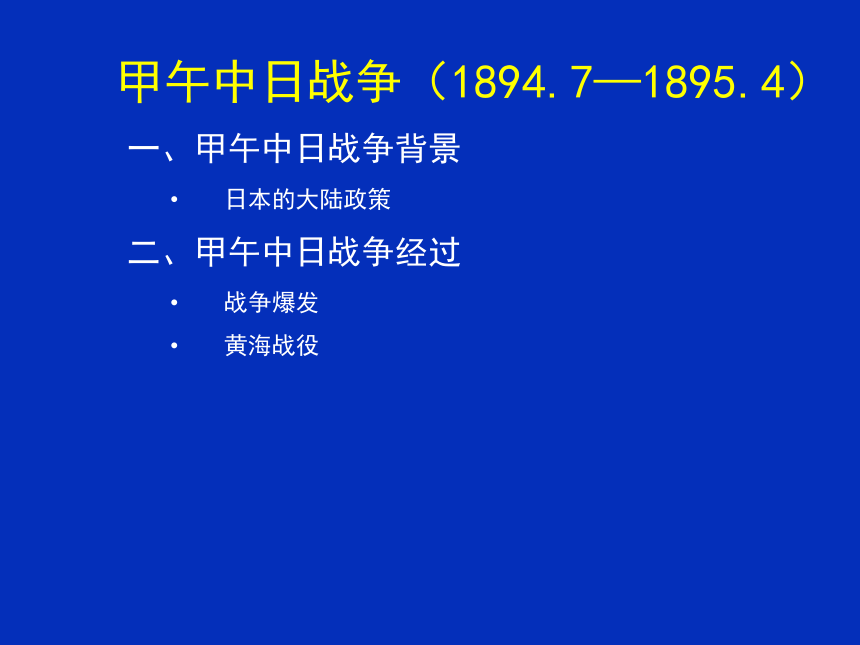 甲午中日战争（1894.7—1895.4）

一、甲午中日战争背景

• 日本的大陆政策

二、甲午中日战争经过

• 战争爆发

• 黄海战役